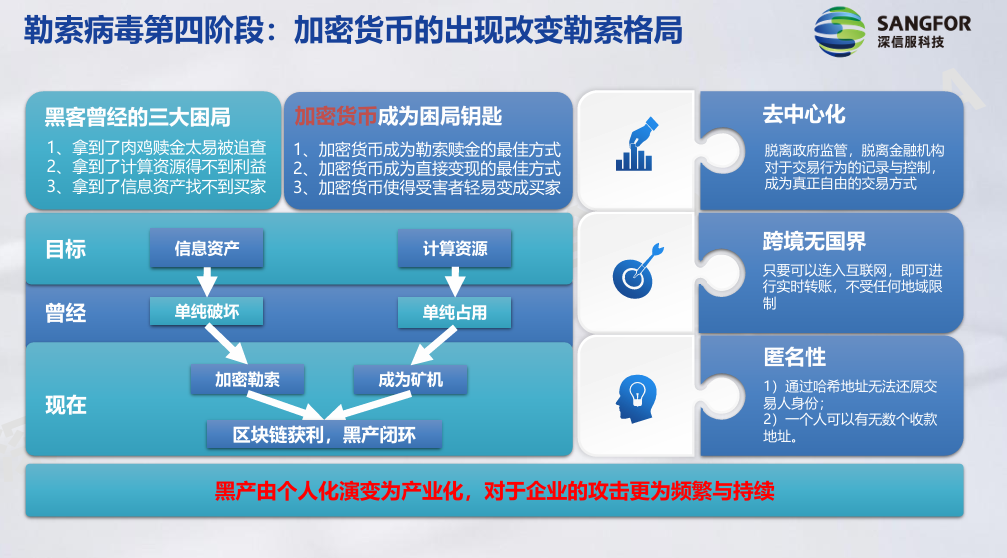 勒索病毒第四阶段：加密货币的出现改变勒索格局

SANGFOR
深信服科技

黑客曾经的三大困局
1、拿到了肉鸡赎金太易被追查
2、拿到了计算资源得不到利益
3、拿到了信息资产找不到买家

加密货币成为困局钥匙
1、加密货币成为勒索赎金的最佳方式
2、加密货币成为直接变现的最佳方式
3、加密货币使得受害者轻易变成买家

目标
信息资产
计算资源

曾经
单纯破坏
单纯占用

现在
加密勒索
成为矿机
区块链获利，黑产闭环

去中心化
脱离政府监管，脱离金融机构对于交易行为的记录与控制，成为真正自由的交易方式

跨境无国界
只要可以连入互联网，即可进行实时转账，不受任何地域限制

匿名性
1）通过哈希地址无法还原交易人身份；
2）一个人可以有无数个收款地址。

黑产由个人化演变为产业化，对于企业的攻击更为频繁与持续